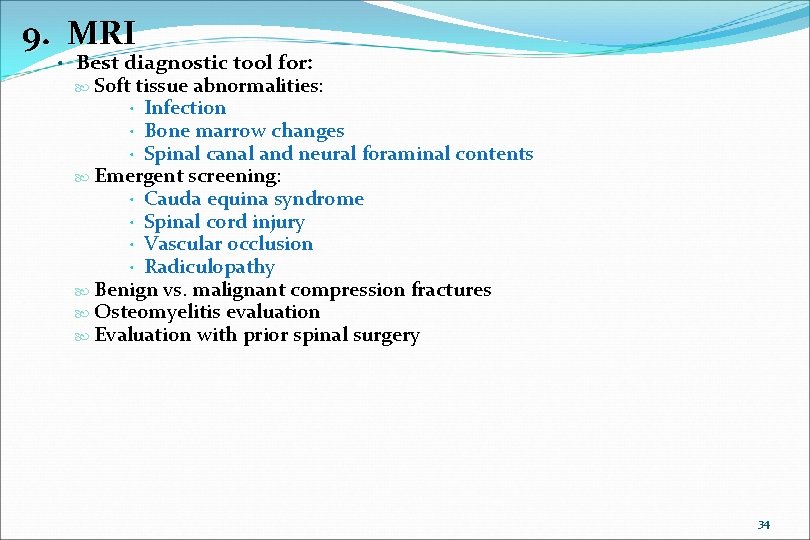 9. MRI

• Best diagnostic tool for:

Soft tissue abnormalities:

• Infection
• Bone marrow changes
• Spinal canal and neural foraminal contents

Emergent screening:

• Cauda equina syndrome
• Spinal cord injury
• Vascular occlusion
• Radiculopathy

Benign vs. malignant compression fractures

Osteomyelitis evaluation

Evaluation with prior spinal surgery

34